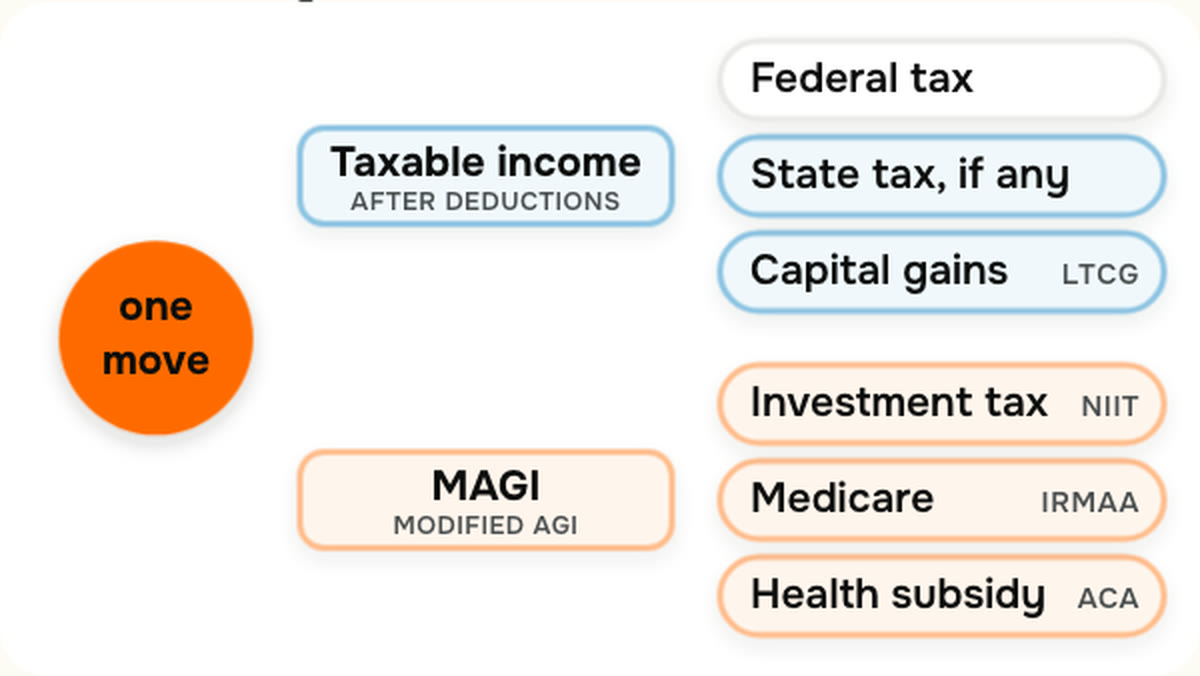 one move

Taxable income
AFTER DEDUCTIONS

MAGI
MODIFIED AGI

Federal tax

State tax, if any

Capital gains LTCG

Investment tax NIIT

Medicare IRMAA

Health subsidy ACA